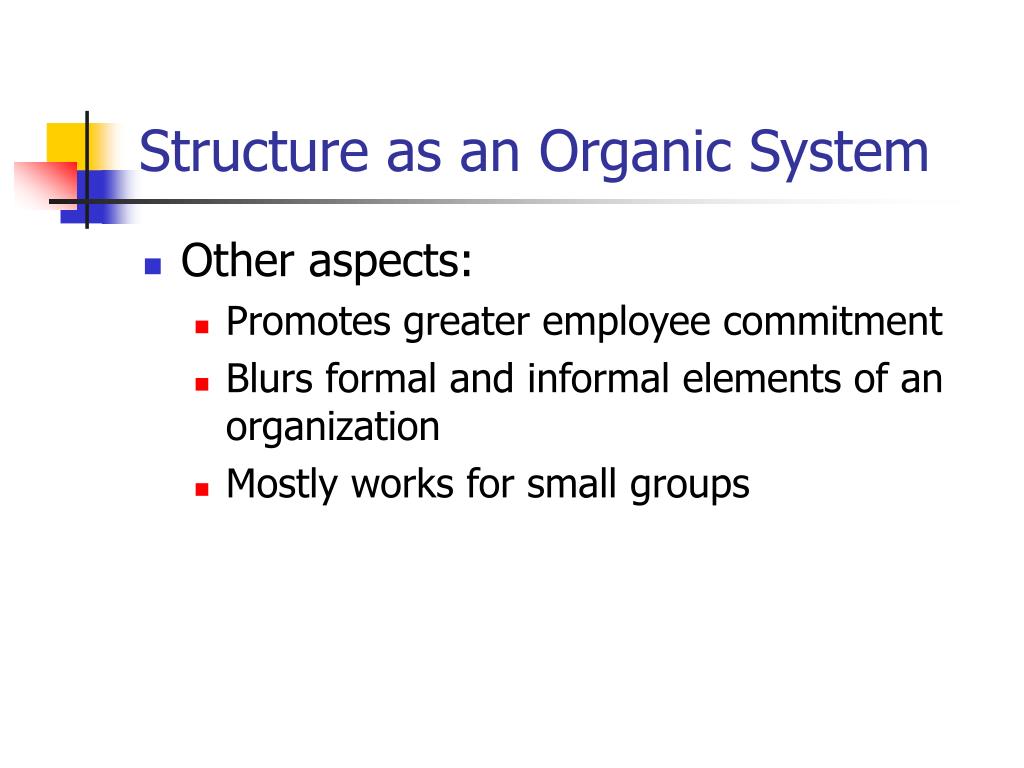 Structure as an Organic System

- Other aspects:
  - Promotes greater employee commitment
  - Blurs formal and informal elements of an organization
  - Mostly works for small groups